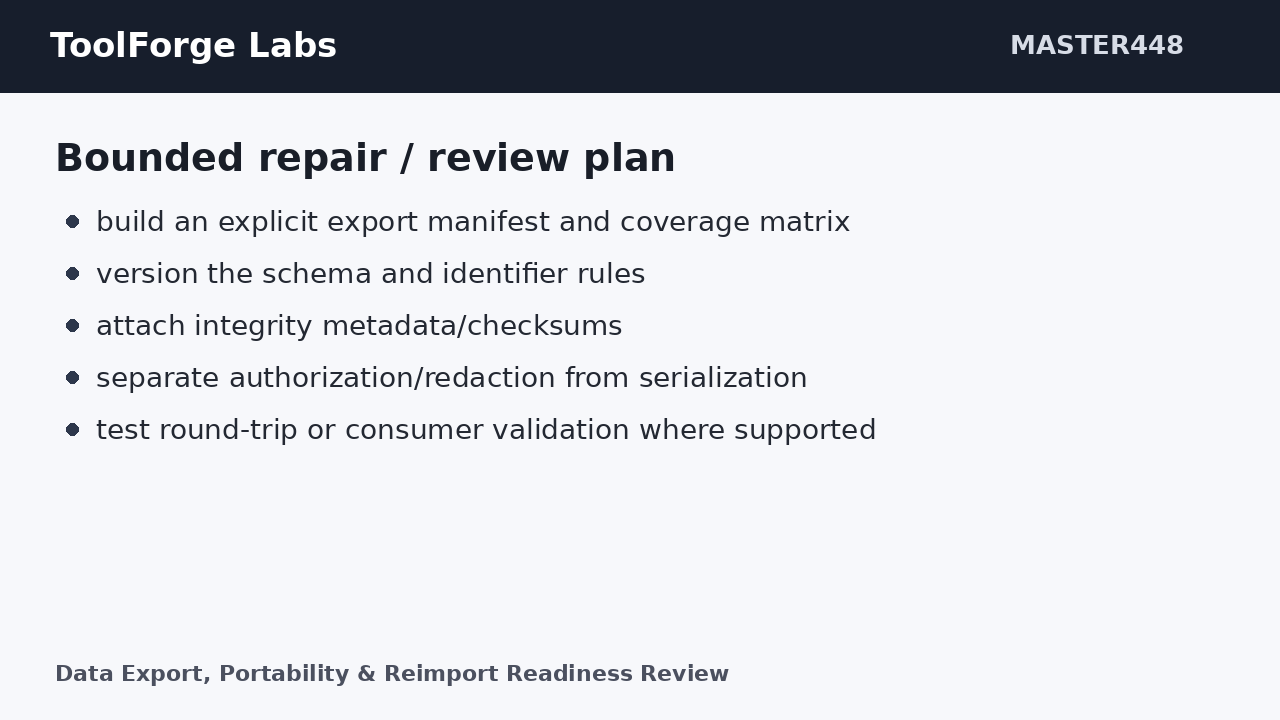 ToolForge Labs

MASTER448

Bounded repair / review plan

- build an explicit export manifest and coverage matrix
- version the schema and identifier rules
- attach integrity metadata/checksums
- separate authorization/redaction from serialization
- test round-trip or consumer validation where supported

Data Export, Portability & Reimport Readiness Review